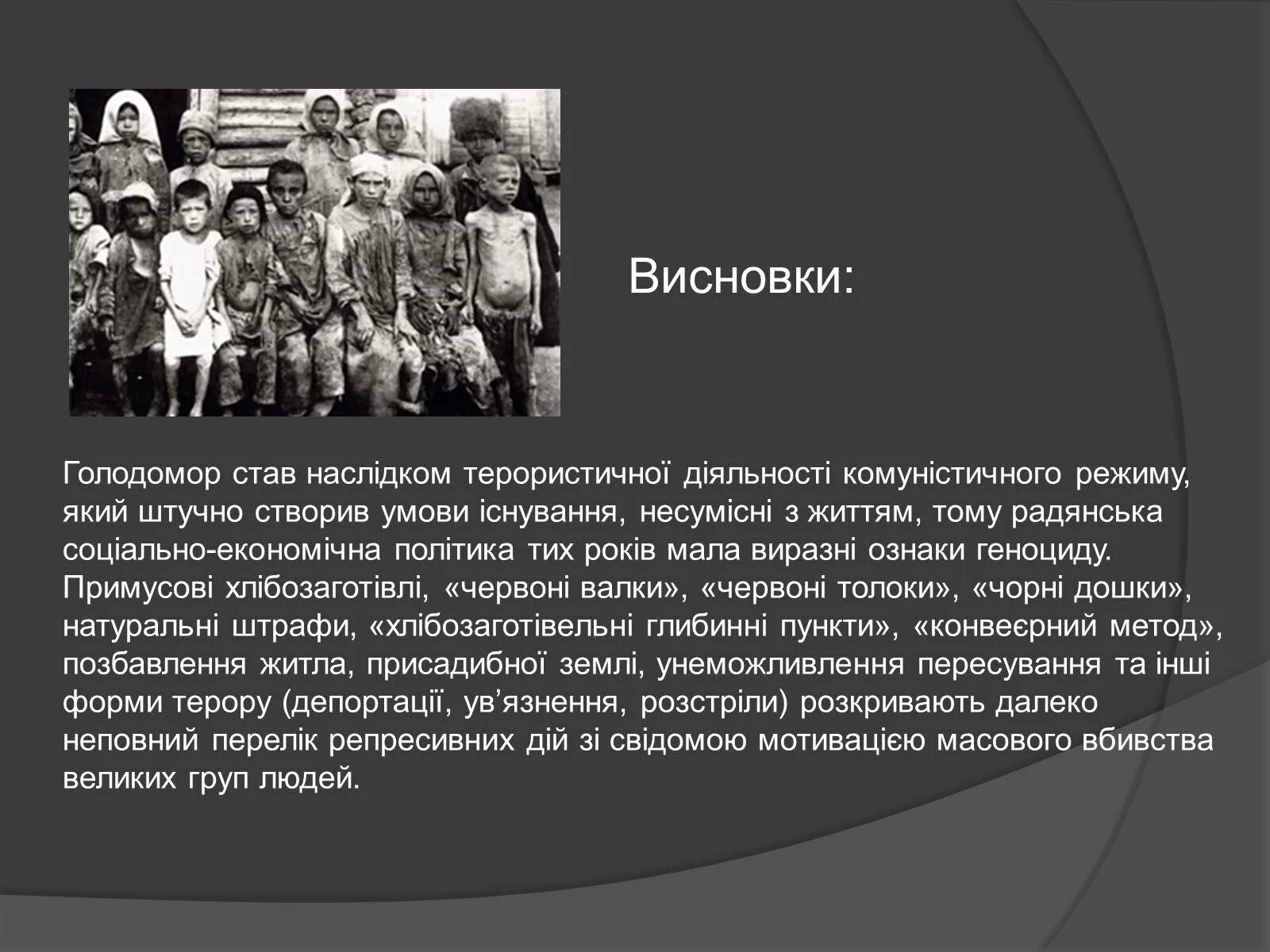 Висновки:

Голодомор став наслідком терористичної діяльності комуністичного режиму, який штучно створив умови існування, несумісні з життям, тому радянська соціально-економічна політика тих років мала виразні ознаки геноциду. Примусові хлібозаготівлі, «червоні валки», «червоні толоки», «чорні дошки», натуральні штрафи, «хлібозаготівельні глибинні пункти», «конвеєрний метод», позбавлення житла, присадибної землі, унеможливлення пересування та інші форми терору (депортації, ув'язнення, розстріли) розкривають далеко неповний перелік репресивних дій зі свідомою мотивацією масового вбивства великих груп людей.